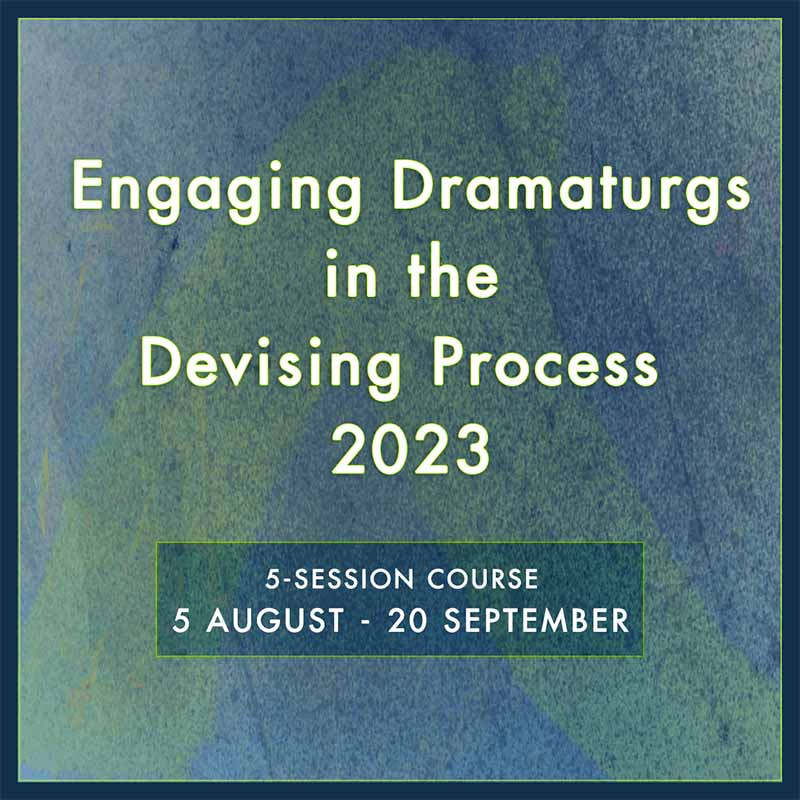 Engaging Dramaturgs in the Devising Process 2023

5-SESSION COURSE
5 AUGUST - 20 SEPTEMBER